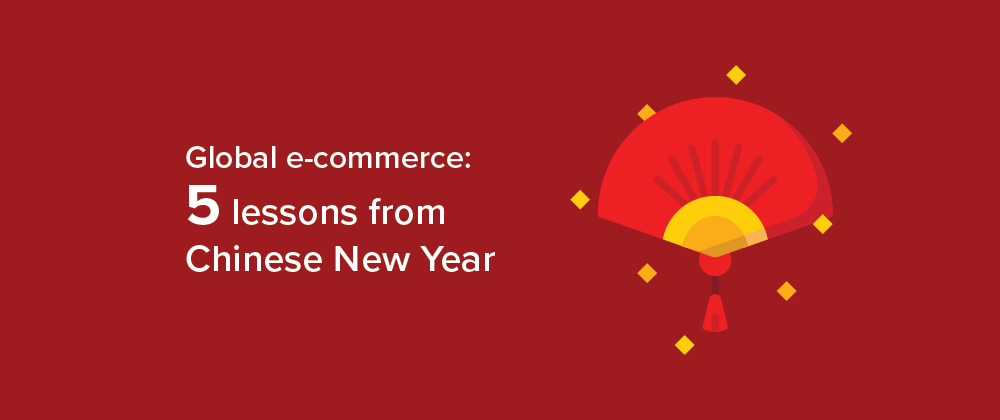 Global e-commerce:
5 lessons from Chinese New Year